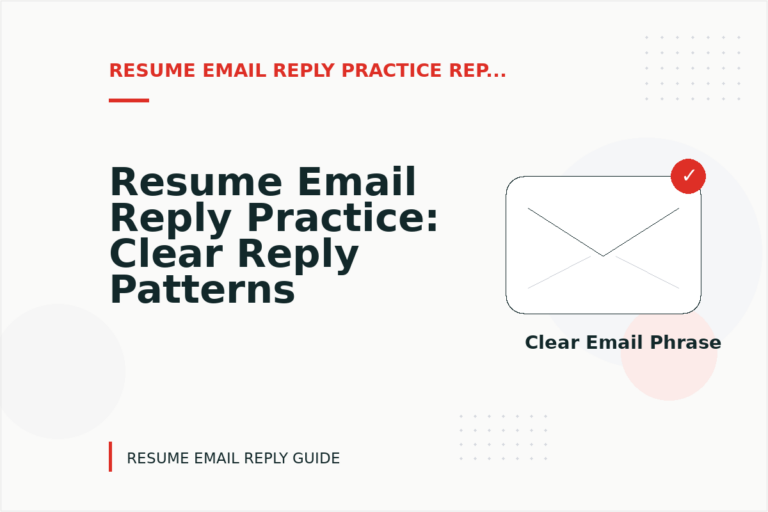 RESUME EMAIL REPLY PRACTICE REP...

Resume Email Reply Practice: Clear Reply Patterns

✓

Clear Email Phrase

RESUME EMAIL REPLY GUIDE